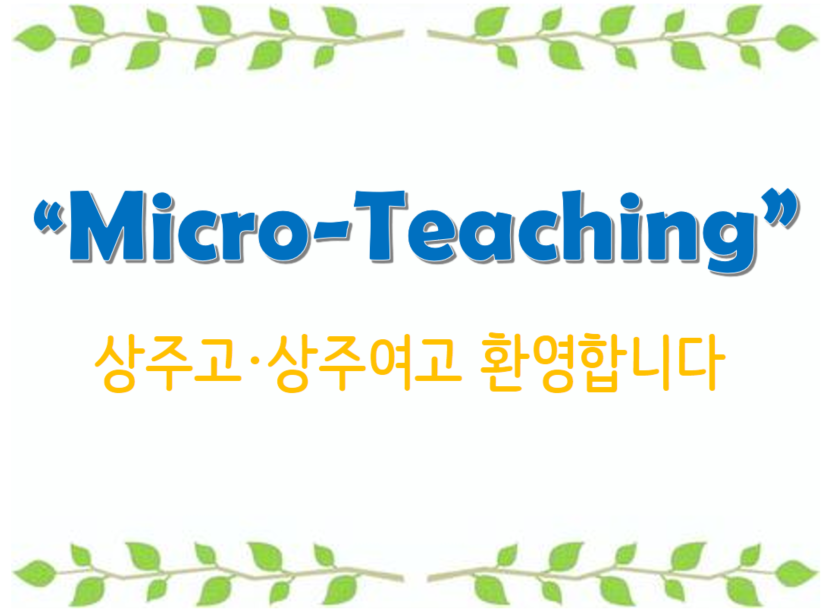 “Micro-Teaching”

상주고·상주여고 환영합니다